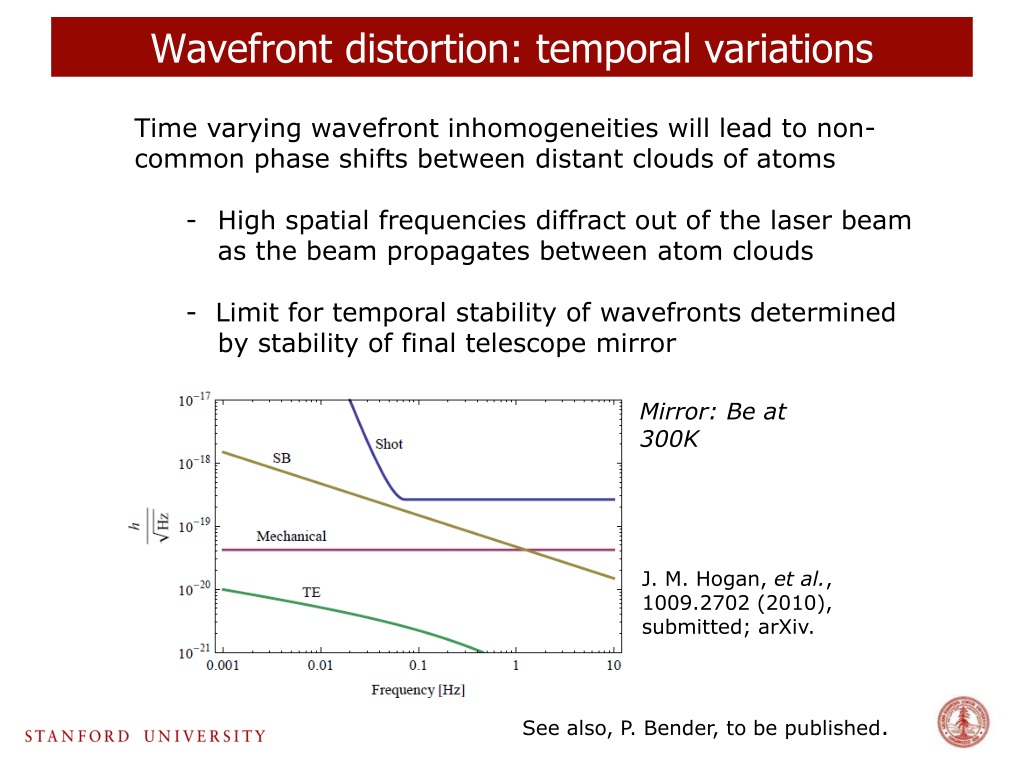 Wavefront distortion: temporal variations

Time varying wavefront inhomogeneities will lead to non-common phase shifts between distant clouds of atoms

- High spatial frequencies diffract out of the laser beam as the beam propagates between atom clouds

- Limit for temporal stability of wavefronts determined by stability of final telescope mirror

$10^{-17}$
$10^{-18}$
$10^{-19}$
$10^{-20}$
$10^{-21}$
$\frac{h}{\sqrt{\text{Hz}}}$
Shot
SB
Mechanical
TE
0.001
0.01
0.1
1
10
Frequency [Hz]

Mirror: Be at 300K

J. M. Hogan, et al., 1009.2702 (2010), submitted; arXiv.

STANFORD UNIVERSITY

See also, P. Bender, to be published.